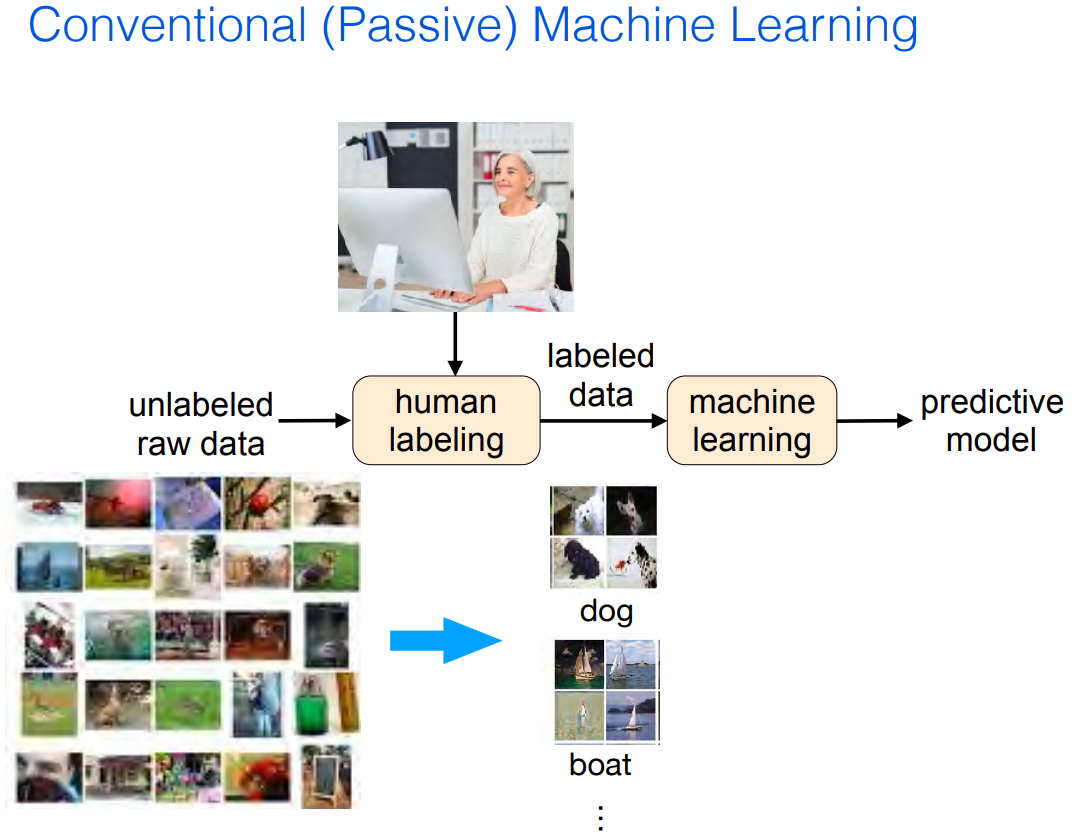 Conventional (Passive) Machine Learning

unlabeled raw data

human labeling

labeled data

machine learning

predictive model

dog

boat

⋮